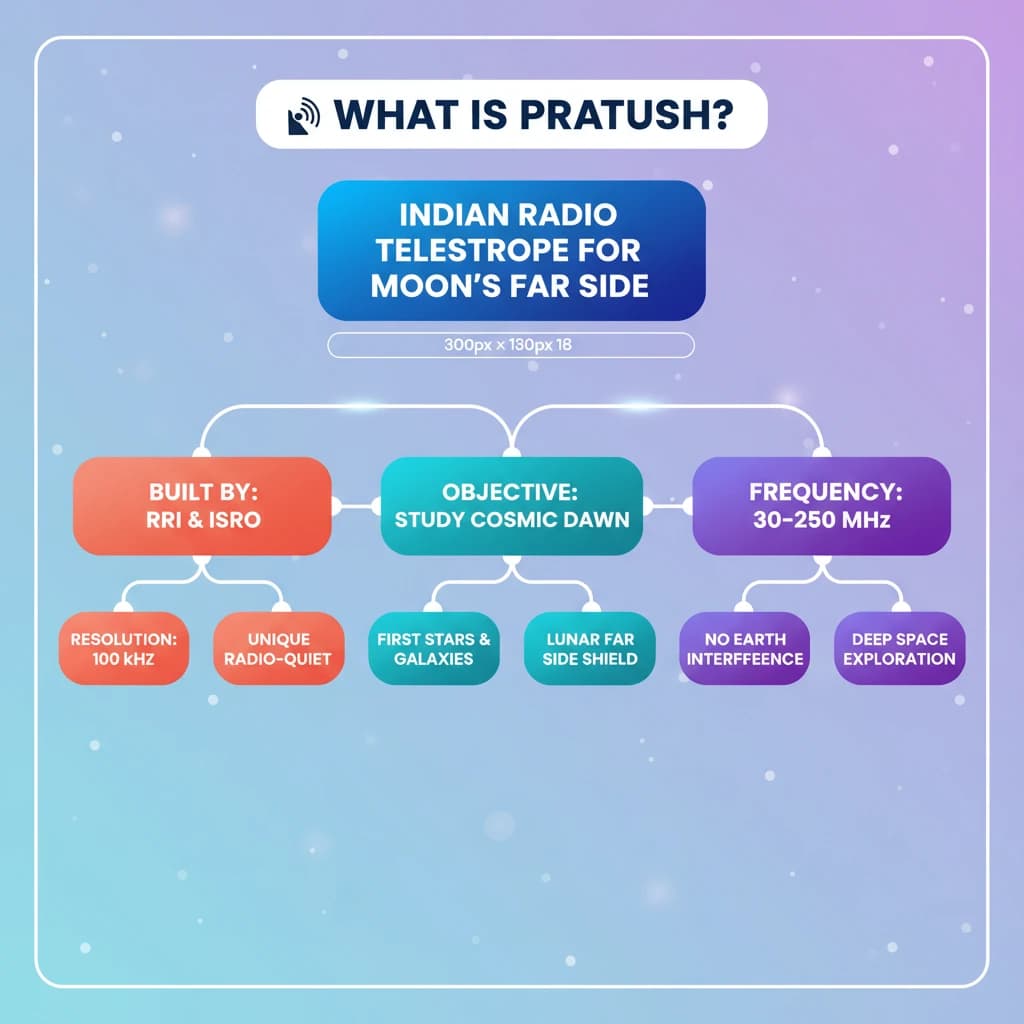 WHAT IS PRATUSH?

INDIAN RADIO TELESTROPE FOR MOON'S FAR SIDE

300px × 130px 18

BUILT BY: RRI & ISRO

OBJECTIVE: STUDY COSMIC DAWN

FREQUENCY: 30-250 MHz

RESOLUTION: 100 kHz

UNIQUE RADIO-QUIET

FIRST STARS & GALAXIES

LUNAR FAR SIDE SHIELD

NO EARTH INTERFFEENCE

DEEP SPACE EXPLORATION